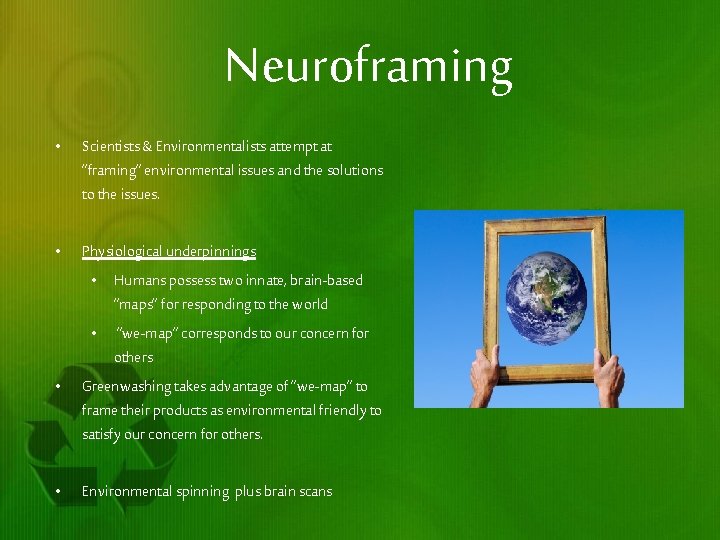 Neuroframing

• Scientists & Environmentalists attempt at "framing" environmental issues and the solutions to the issues.

• Physiological underpinnings
  • Humans possess two innate, brain-based "maps" for responding to the world
  • "we-map" corresponds to our concern for others
• Greenwashing takes advantage of "we-map" to frame their products as environmental friendly to satisfy our concern for others.

• Environmental spinning plus brain scans